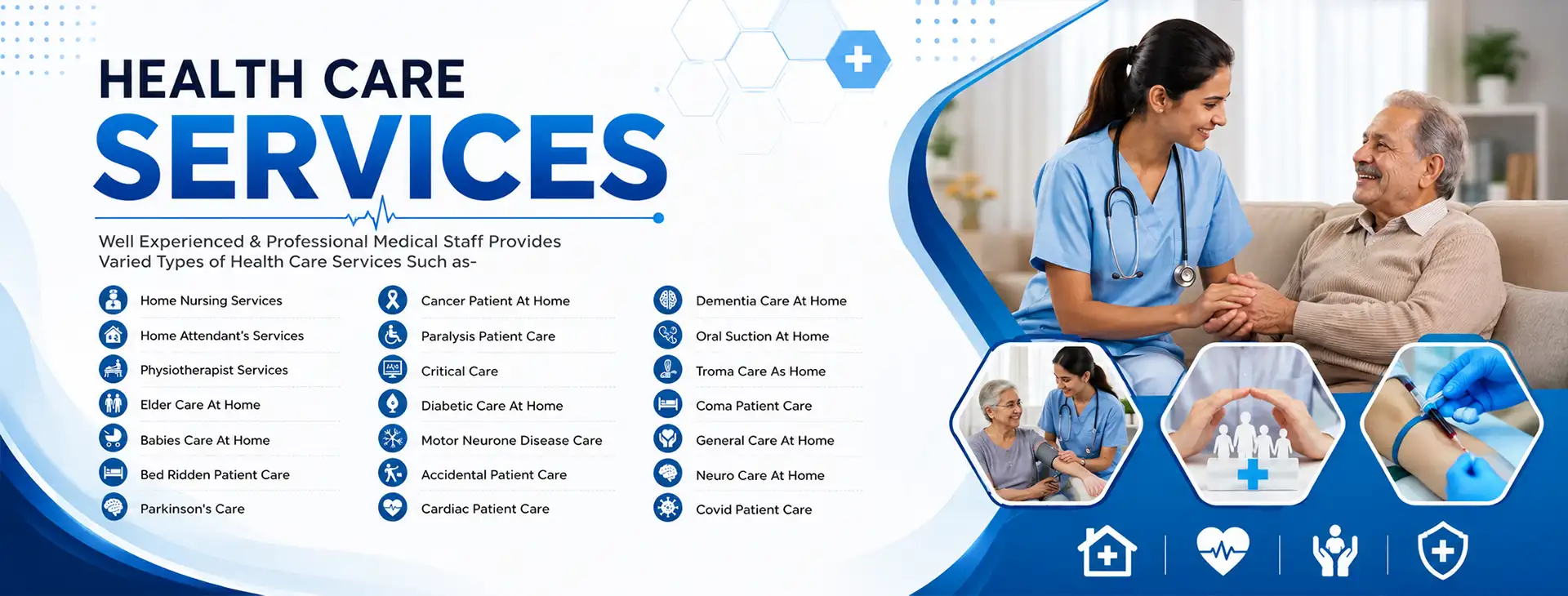 HEALTH CARE
SERVICES

Well Experienced & Professional Medical Staff Provides Varied Types of Health Care Services Such as-

Home Nursing Services
Home Attendant's Services
Physiotherapist Services
Elder Care At Home
Babies Care At Home
Bed Ridden Patient Care
Parkinson's Care

Cancer Patient At Home
Paralysis Patient Care
Critical Care
Diabetic Care At Home
Motor Neurone Disease Care
Accidental Patient Care
Cardiac Patient Care

Dementia Care At Home
Oral Suction At Home
Troma Care As Home
Coma Patient Care
General Care At Home
Neuro Care At Home
Covid Patient Care